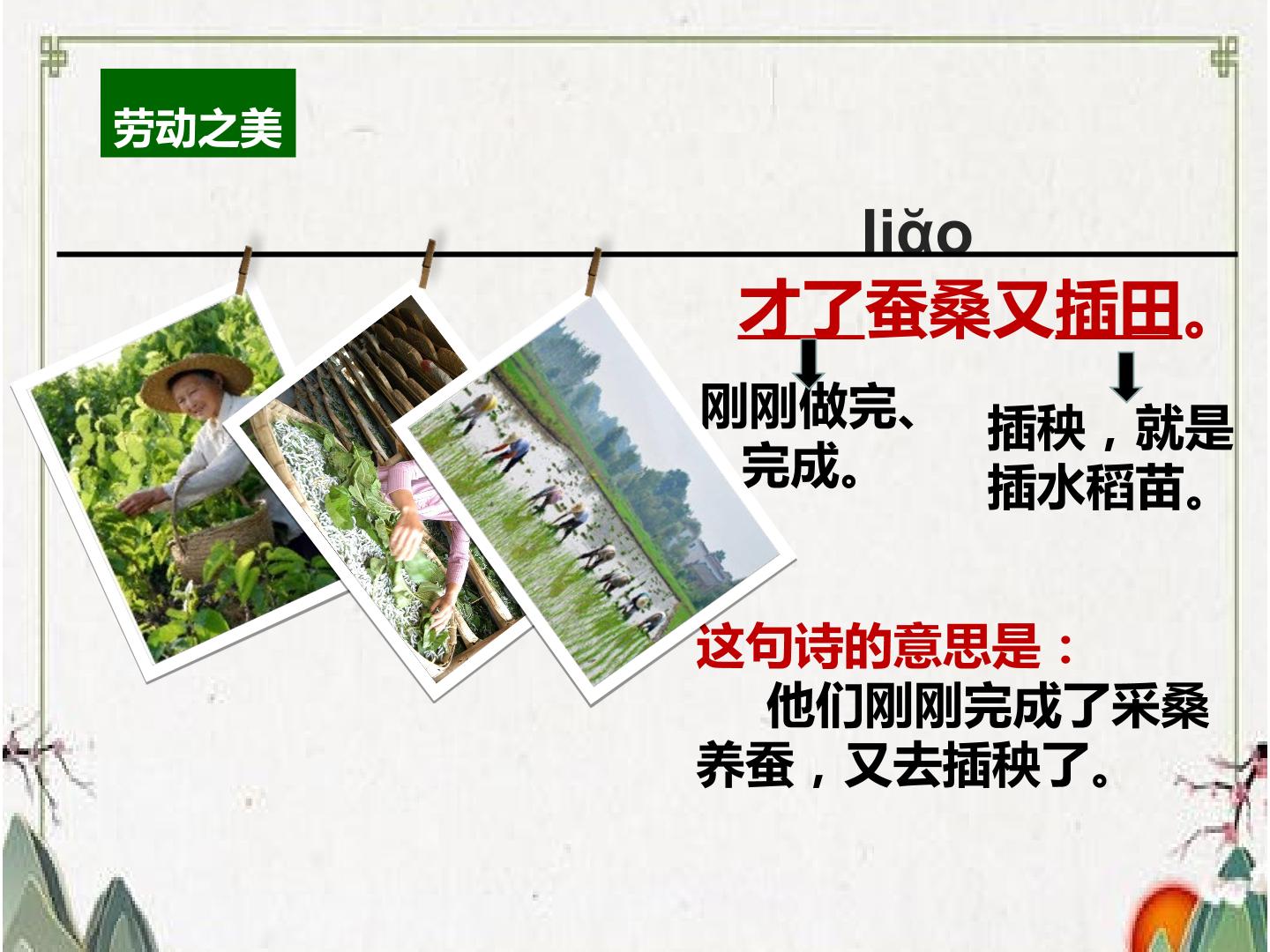 劳动之美

liǎo

才了蚕桑又插田。

刚刚做完、完成。

插秧，就是插水稻苗。

这句诗的意思是：

他们刚刚完成了采桑养蚕，又去插秧了。